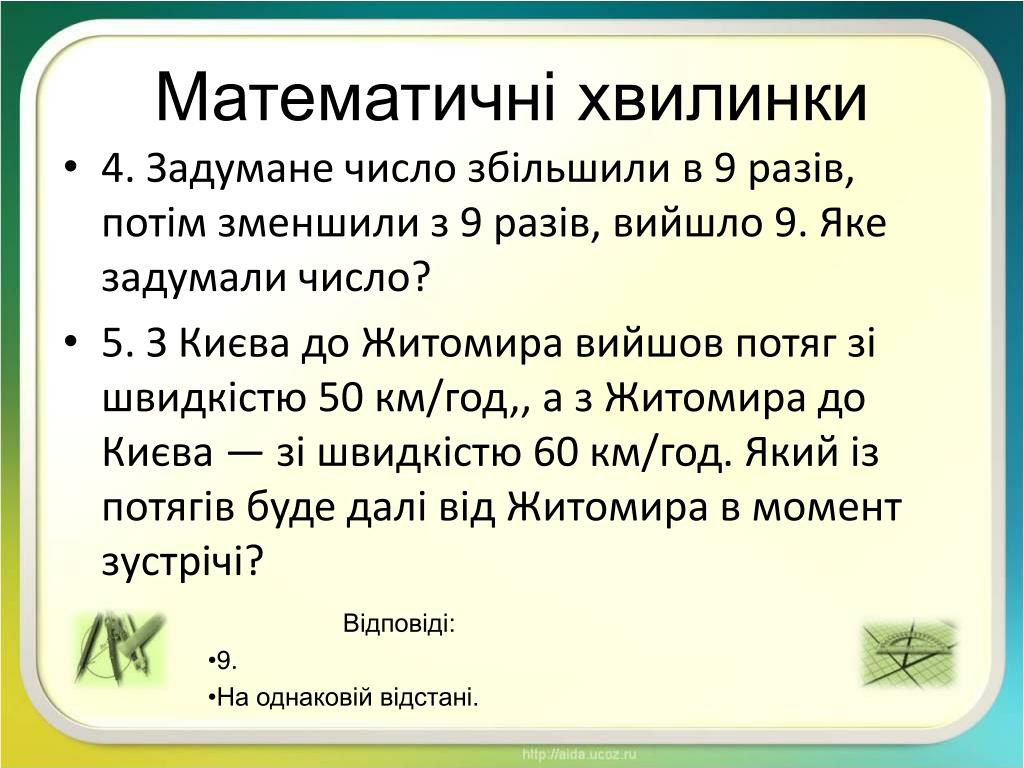 Математичні хвилинки

• 4. Задумане число збільшили в 9 разів, потім зменшили з 9 разів, вийшло 9. Яке задумали число?

• 5. З Києва до Житомира вийшов потяг зі швидкістю 50 км/год,, а з Житомира до Києва — зі швидкістю 60 км/год. Який із потягів буде далі від Житомира в момент зустрічі?

Відповіді:

•9.

•На однаковій відстані.

http://aida.ucoz.ru